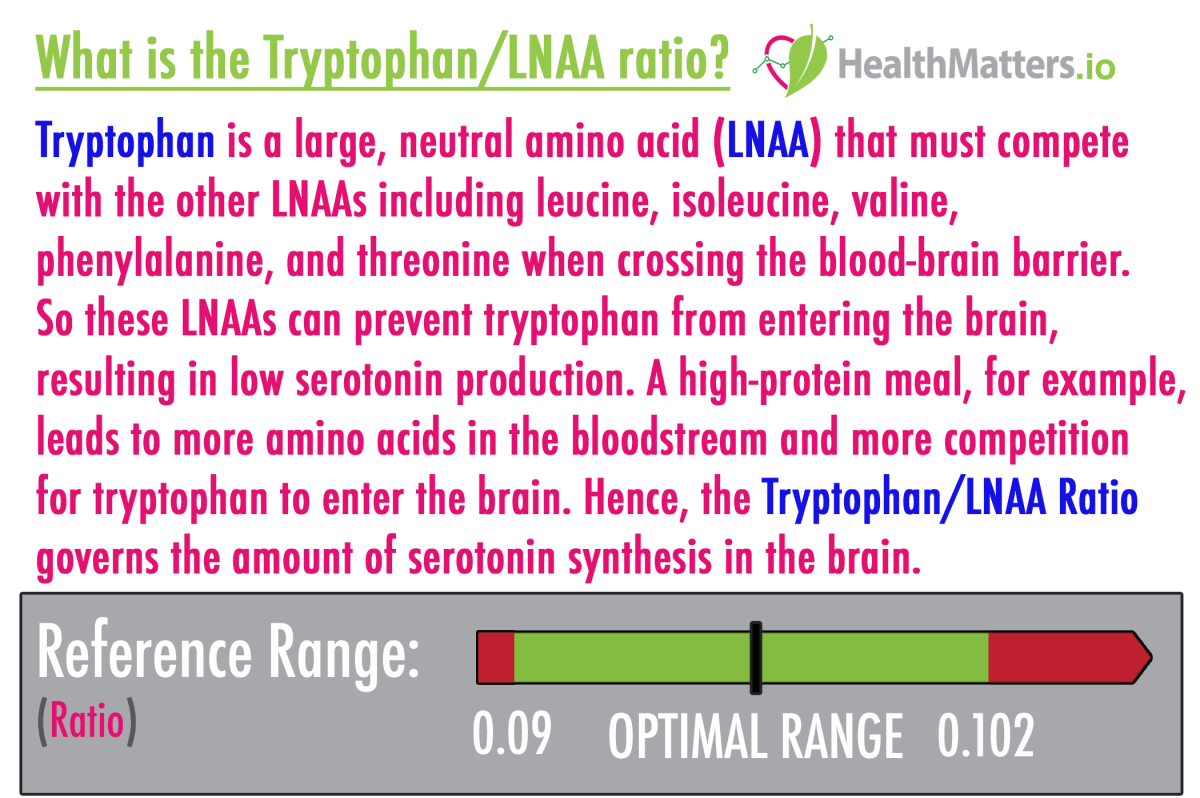 What is the Tryptophan/LNAA ratio?

HealthMatters.io

Tryptophan is a large, neutral amino acid (LNAA) that must compete with the other LNAAs including leucine, isoleucine, valine, phenylalanine, and threonine when crossing the blood-brain barrier. So these LNAAs can prevent tryptophan from entering the brain, resulting in low serotonin production. A high-protein meal, for example, leads to more amino acids in the bloodstream and more competition for tryptophan to enter the brain. Hence, the Tryptophan/LNAA Ratio governs the amount of serotonin synthesis in the brain.

Reference Range:
(Ratio)

0.09 OPTIMAL RANGE 0.102